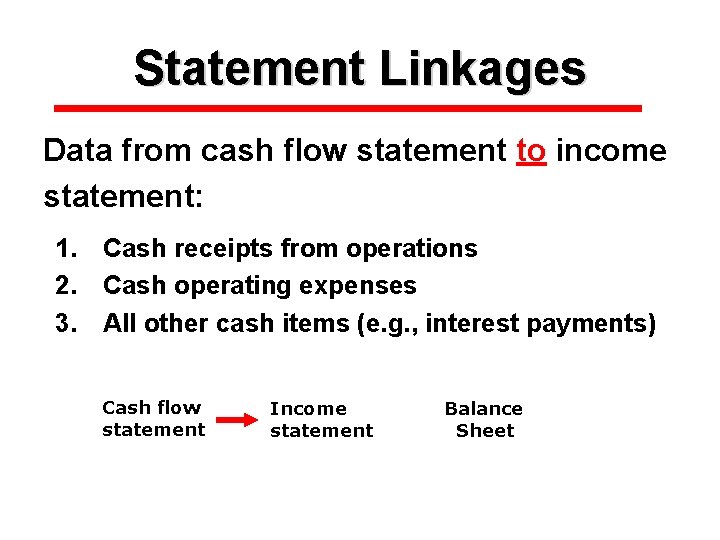 Statement Linkages

Data from cash flow statement to income statement:

1. Cash receipts from operations
2. Cash operating expenses
3. All other cash items (e.g., interest payments)

Cash flow statement

Income statement

Balance Sheet